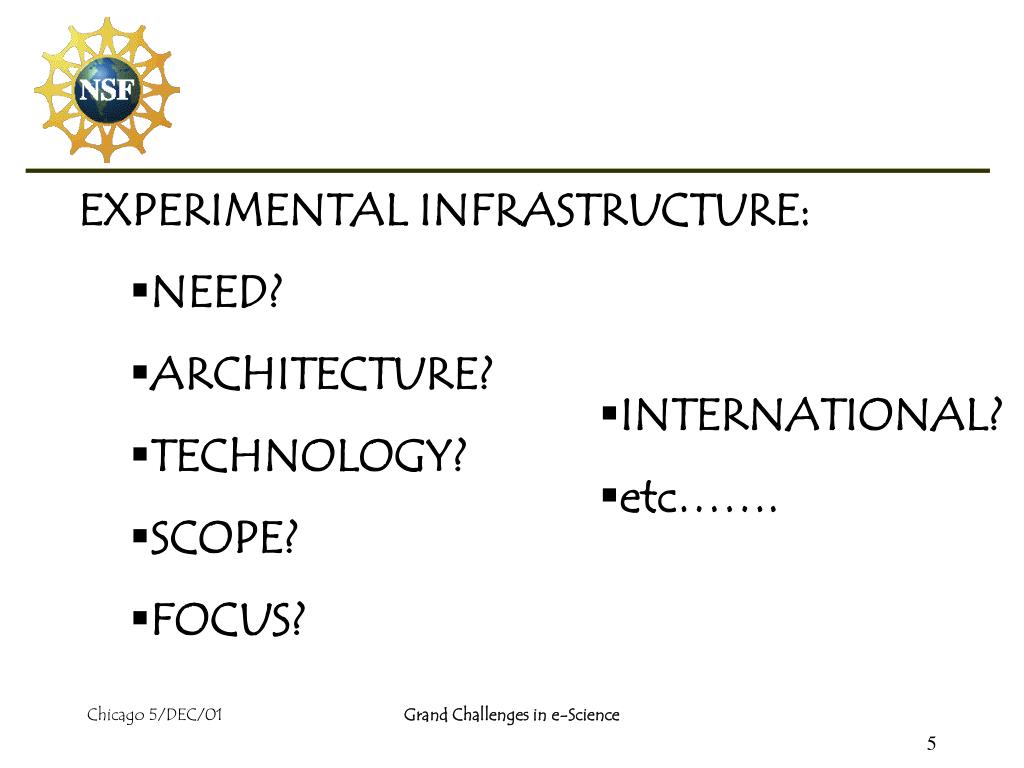 NSF

EXPERIMENTAL INFRASTRUCTURE:

▪NEED?

▪ARCHITECTURE?

▪TECHNOLOGY?

▪SCOPE?

▪FOCUS?

▪INTERNATIONAL?

▪etc…….

Chicago 5/DEC/01

Grand Challenges in e-Science

5